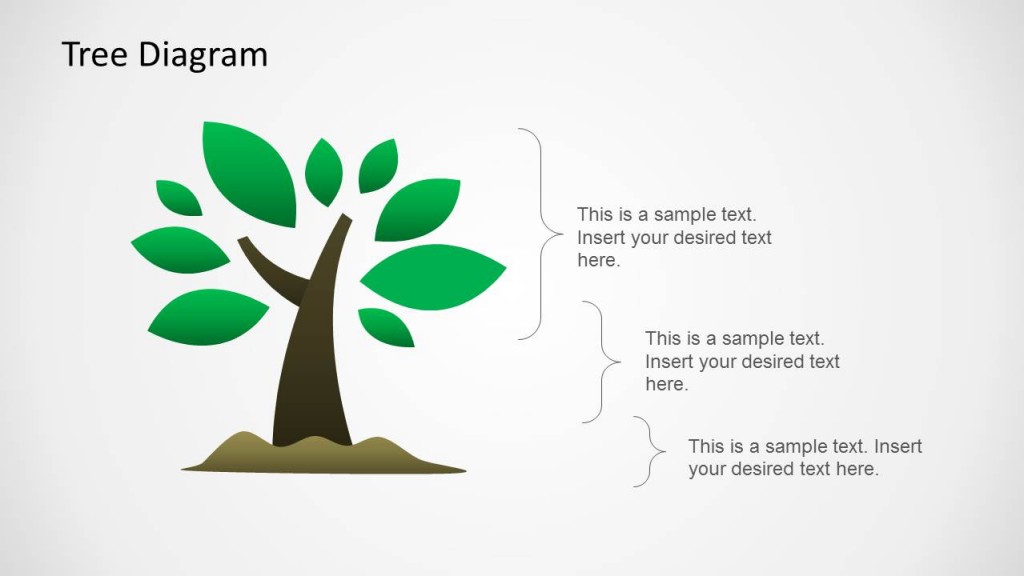 Tree Diagram

This is a sample text. Insert your desired text here.

This is a sample text. Insert your desired text here.

This is a sample text. Insert your desired text here.